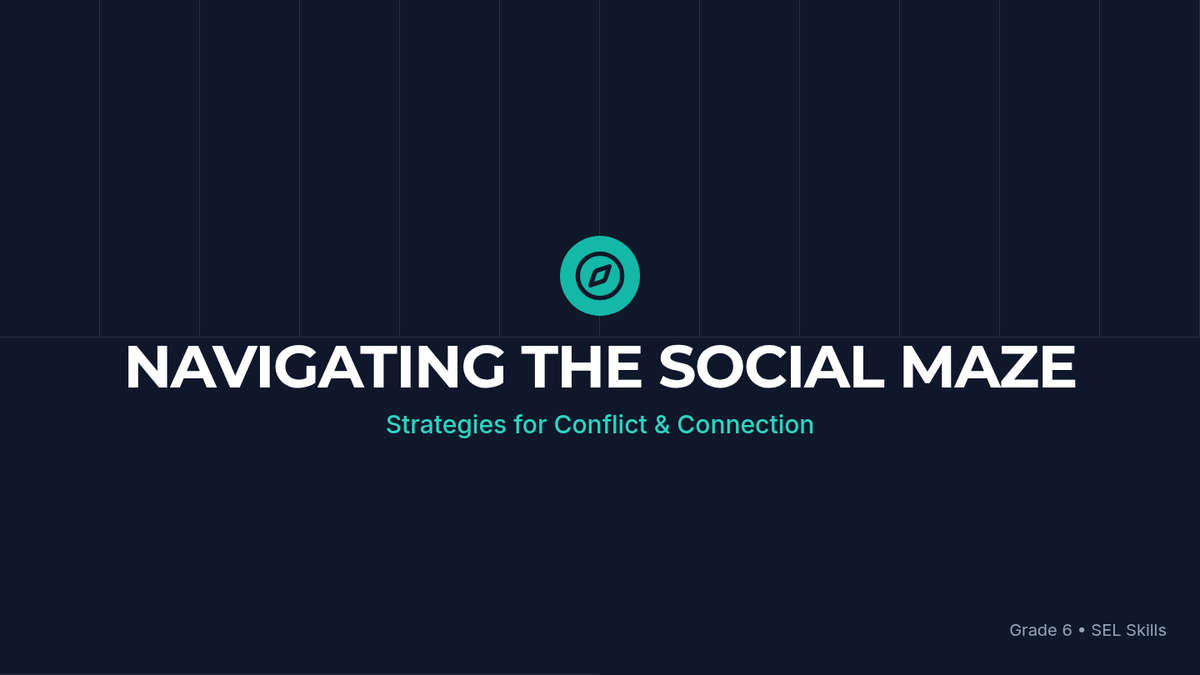 NAVIGATING THE SOCIAL MAZE

Strategies for Conflict & Connection

Grade 6 • SEL Skills